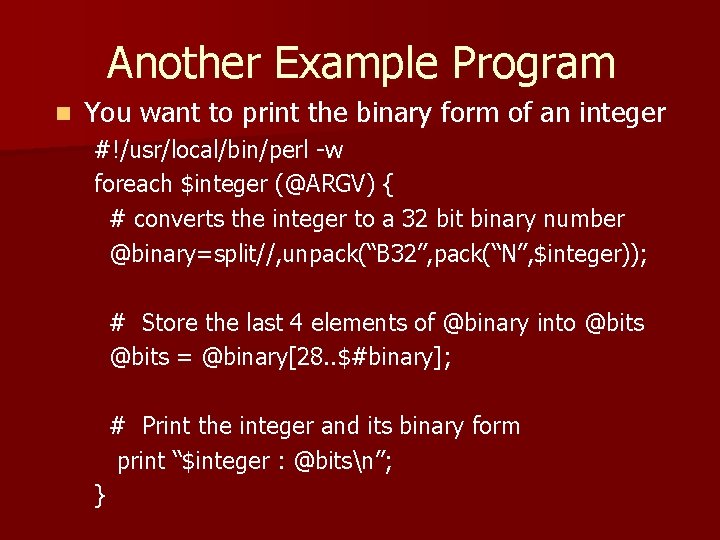 Another Example Program

You want to print the binary form of an integer

#!/usr/local/bin/perl -w
foreach $integer (@ARGV) {
# converts the integer to a 32 bit binary number
@binary=split//,unpack(“B32”,pack(“N”,$integer));

# Store the last 4 elements of @binary into @bits
@bits = @binary[28..$#binary];

# Print the integer and its binary form
print “$integer : @bits\n”;
}